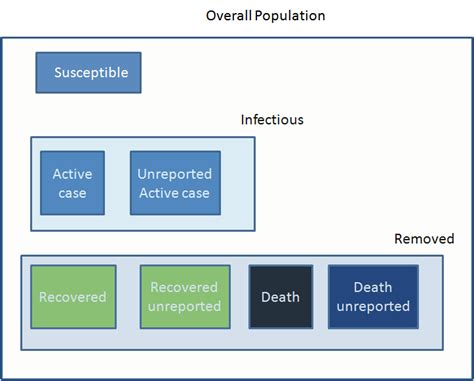 Overall Population

Susceptible

Infectious

Active case

Unreported Active case

Removed

Recovered

Recovered unreported

Death

Death unreported